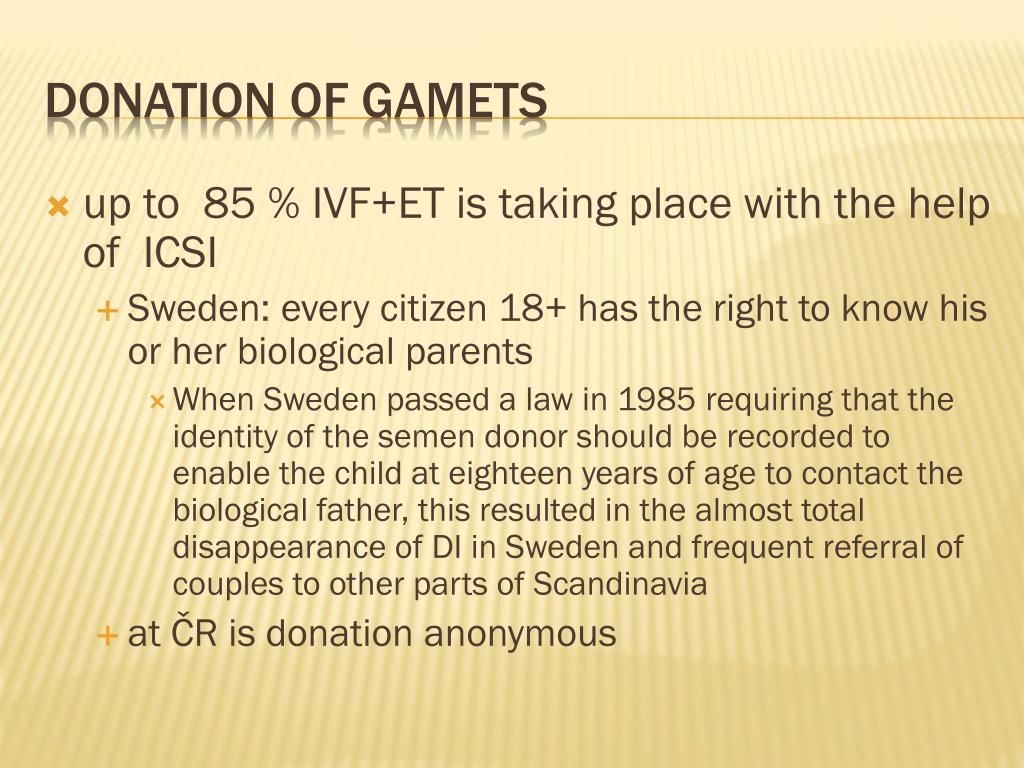 DONATION OF GAMETS

up to 85 % IVF+ET is taking place with the help of ICSI

Sweden: every citizen 18+ has the right to know his or her biological parents

When Sweden passed a law in 1985 requiring that the identity of the semen donor should be recorded to enable the child at eighteen years of age to contact the biological father, this resulted in the almost total disappearance of DI in Sweden and frequent referral of couples to other parts of Scandinavia

at ČR is donation anonymous